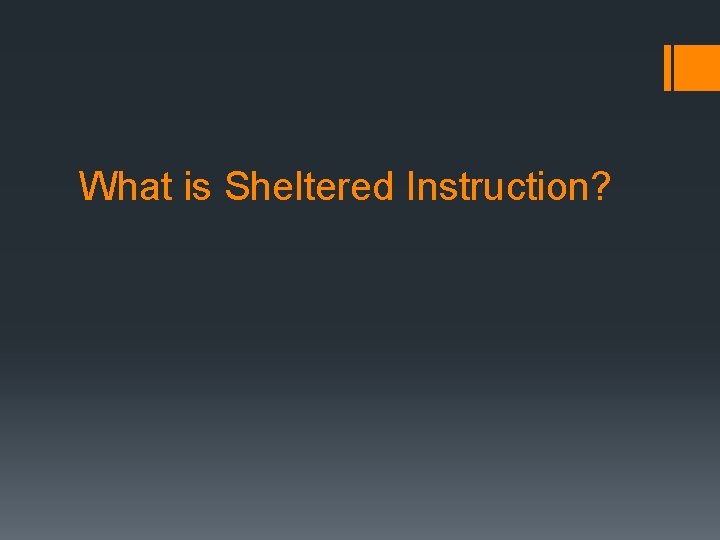 What is Sheltered Instruction?